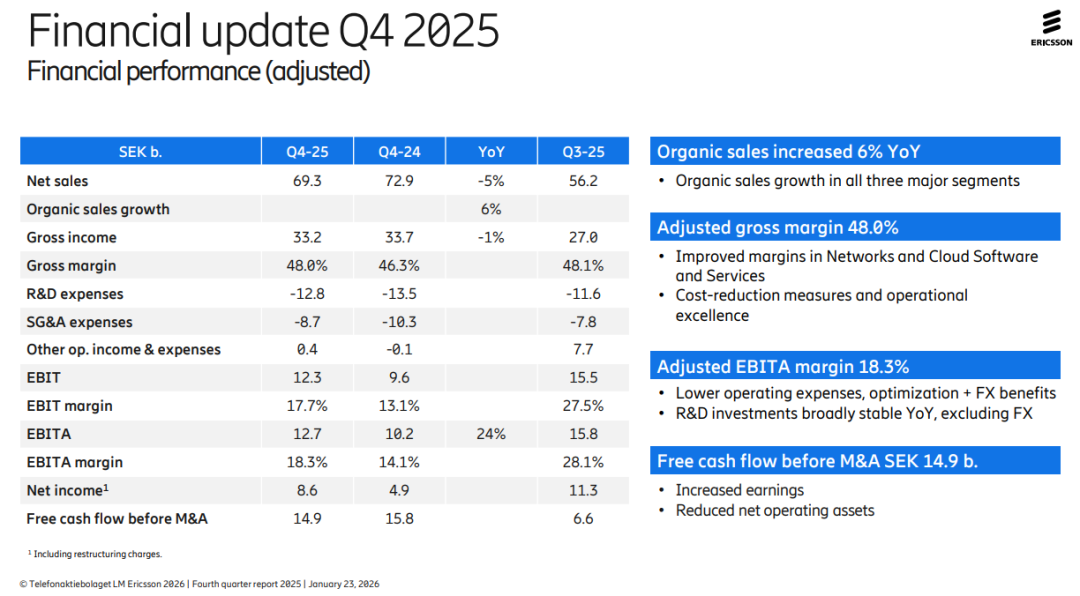 Financial update Q4 2025
Financial performance (adjusted)

ERICSSON

| SEK b. | Q4-25 | Q4-24 | YoY | Q3-25 |
|---|---|---|---|---|
| Net sales | 69.3 | 72.9 | -5% | 56.2 |
| Organic sales growth | | | 6% | |
| Gross income | 33.2 | 33.7 | -1% | 27.0 |
| Gross margin | 48.0% | 46.3% | | 48.1% |
| R&D expenses | -12.8 | -13.5 | | -11.6 |
| SG&A expenses | -8.7 | -10.3 | | -7.8 |
| Other op. income & expenses | 0.4 | -0.1 | | 7.7 |
| EBIT | 12.3 | 9.6 | | 15.5 |
| EBIT margin | 17.7% | 13.1% | | 27.5% |
| EBITA | 12.7 | 10.2 | 24% | 15.8 |
| EBITA margin | 18.3% | 14.1% | | 28.1% |
| Net income$^1$ | 8.6 | 4.9 | | 11.3 |
| Free cash flow before M&A | 14.9 | 15.8 | | 6.6 |

$^1$ Including restructuring charges.

Organic sales increased 6% YoY
• Organic sales growth in all three major segments

Adjusted gross margin 48.0%
• Improved margins in Networks and Cloud Software and Services
• Cost-reduction measures and operational excellence

Adjusted EBITA margin 18.3%
• Lower operating expenses, optimization + FX benefits
• R&D investments broadly stable YoY, excluding FX

Free cash flow before M&A SEK 14.9 b.
• Increased earnings
• Reduced net operating assets

© Telefonaktiebolaget LM Ericsson 2026 | Fourth quarter report 2025 | January 23, 2026